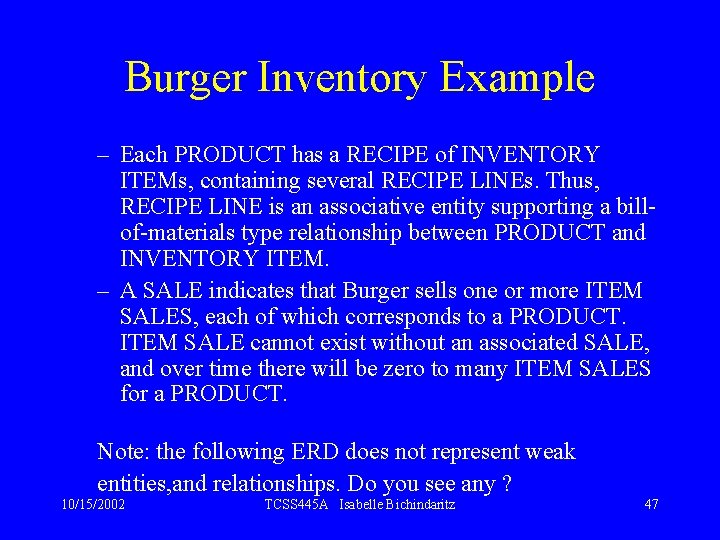 Burger Inventory Example

– Each PRODUCT has a RECIPE of INVENTORY ITEMs, containing several RECIPE LINEs. Thus, RECIPE LINE is an associative entity supporting a bill-of-materials type relationship between PRODUCT and INVENTORY ITEM.

– A SALE indicates that Burger sells one or more ITEM SALES, each of which corresponds to a PRODUCT. ITEM SALE cannot exist without an associated SALE, and over time there will be zero to many ITEM SALES for a PRODUCT.

Note: the following ERD does not represent weak entities,and relationships. Do you see any ?

10/15/2002 TCSS445A Isabelle Bichindaritz 47